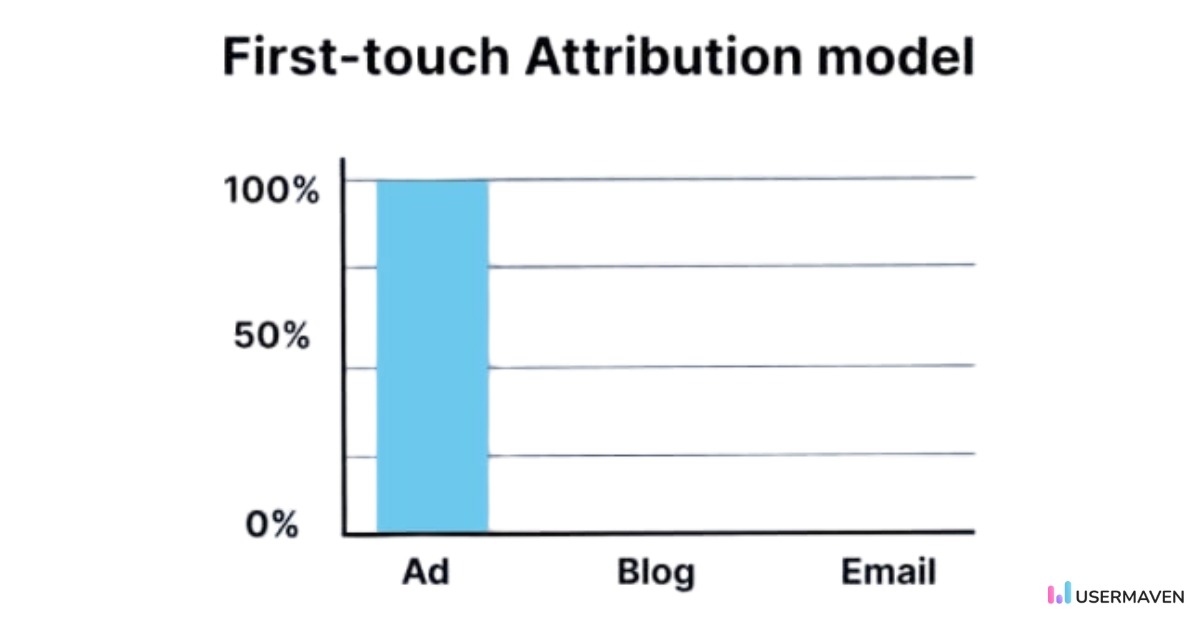 First-touch Attribution model

100%

50%

0%

Ad

Blog

Email

USERMAVEN